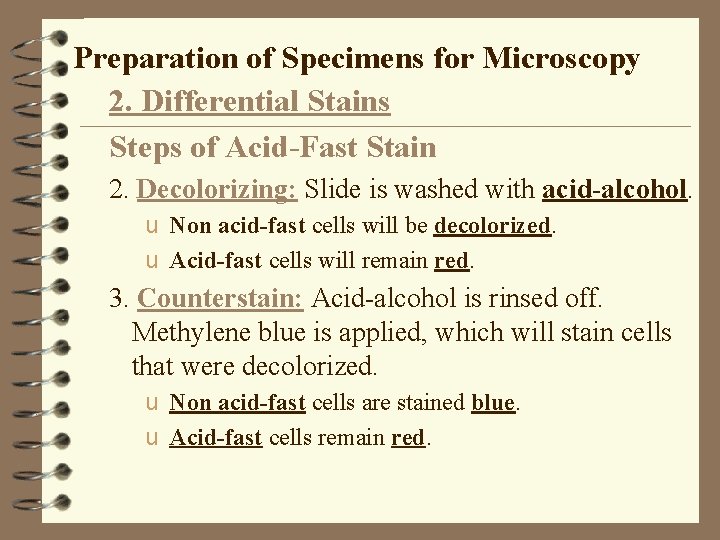 Preparation of Specimens for Microscopy

2. Differential Stains

Steps of Acid-Fast Stain

2. Decolorizing: Slide is washed with acid-alcohol.

u Non acid-fast cells will be decolorized.

u Acid-fast cells will remain red.

3. Counterstain: Acid-alcohol is rinsed off. Methylene blue is applied, which will stain cells that were decolorized.

u Non acid-fast cells are stained blue.

u Acid-fast cells remain red.